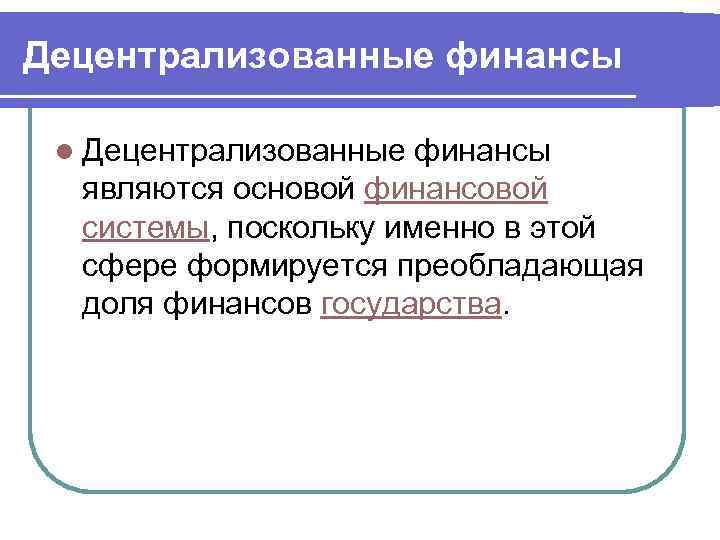 Децентрализованные финансы

Децентрализованные финансы являются основой финансовой системы, поскольку именно в этой сфере формируется преобладающая доля финансов государства.